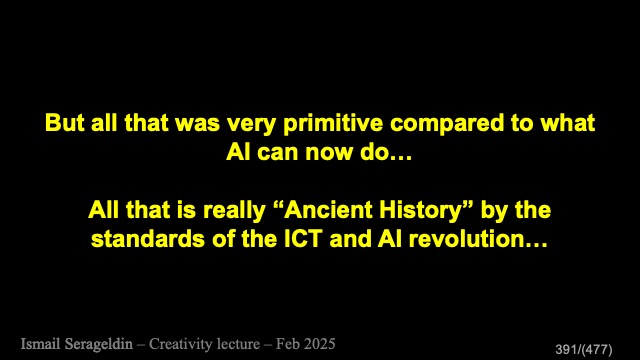 But all that was very primitive compared to what AI can now do…

All that is really “Ancient History” by the standards of the ICT and AI revolution…

Ismail Serageldin – Creativity lecture – Feb 2025

391/(477)